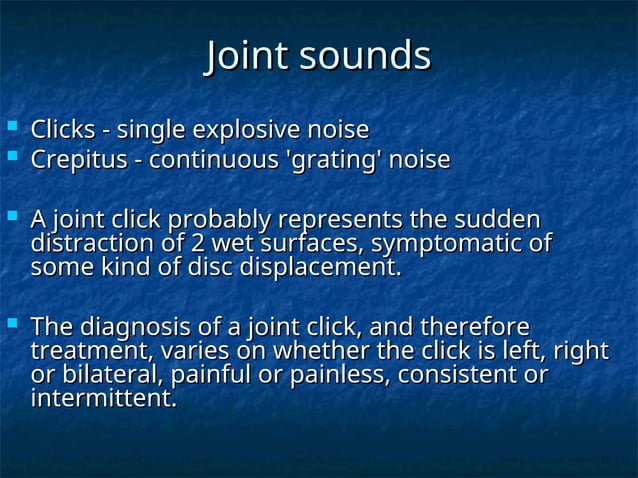 Joint sounds

- Clicks - single explosive noise
- Crepitus - continuous 'grating' noise

- A joint click probably represents the sudden distraction of 2 wet surfaces, symptomatic of some kind of disc displacement.

- The diagnosis of a joint click, and therefore treatment, varies on whether the click is left, right or bilateral, painful or painless, consistent or intermittent.